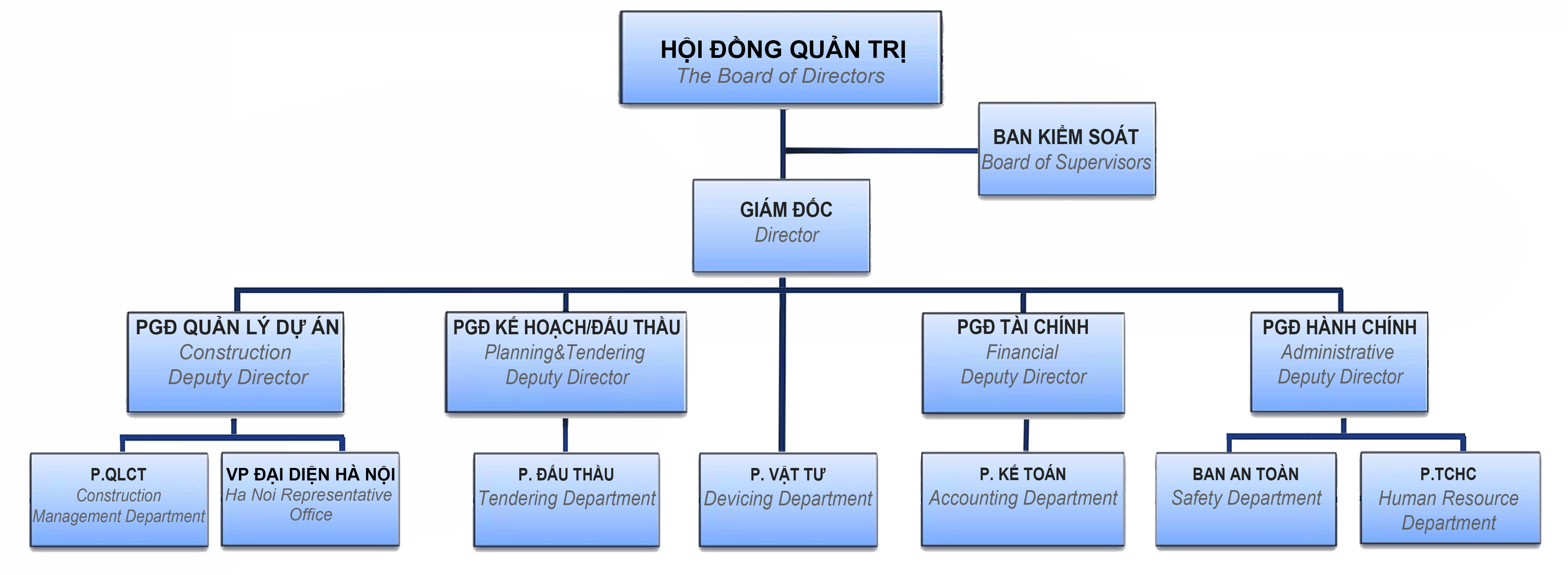 HỘI ĐỒNG QUẢN TRỊ
The Board of Directors

BAN KIỂM SOÁT
Board of Supervisors

GIÁM ĐỐC
Director

PGĐ QUẢN LÝ DỰ ÁN
Construction Deputy Director

PGĐ KẾ HOẠCH/ĐẤU THẦU
Planning&Tendering Deputy Director

PGĐ TÀI CHÍNH
Financial Deputy Director

PGĐ HÀNH CHÍNH
Administrative Deputy Director

P.QLCT
Construction Management Department

VP ĐẠI DIỆN HÀ NỘI
Ha Noi Representative Office

P. ĐẤU THẦU
Tendering Department

P. VẬT TƯ
Devicing Department

P. KẾ TOÁN
Accounting Department

BAN AN TOÀN
Safety Department

P.TCHC
Human Resource Department